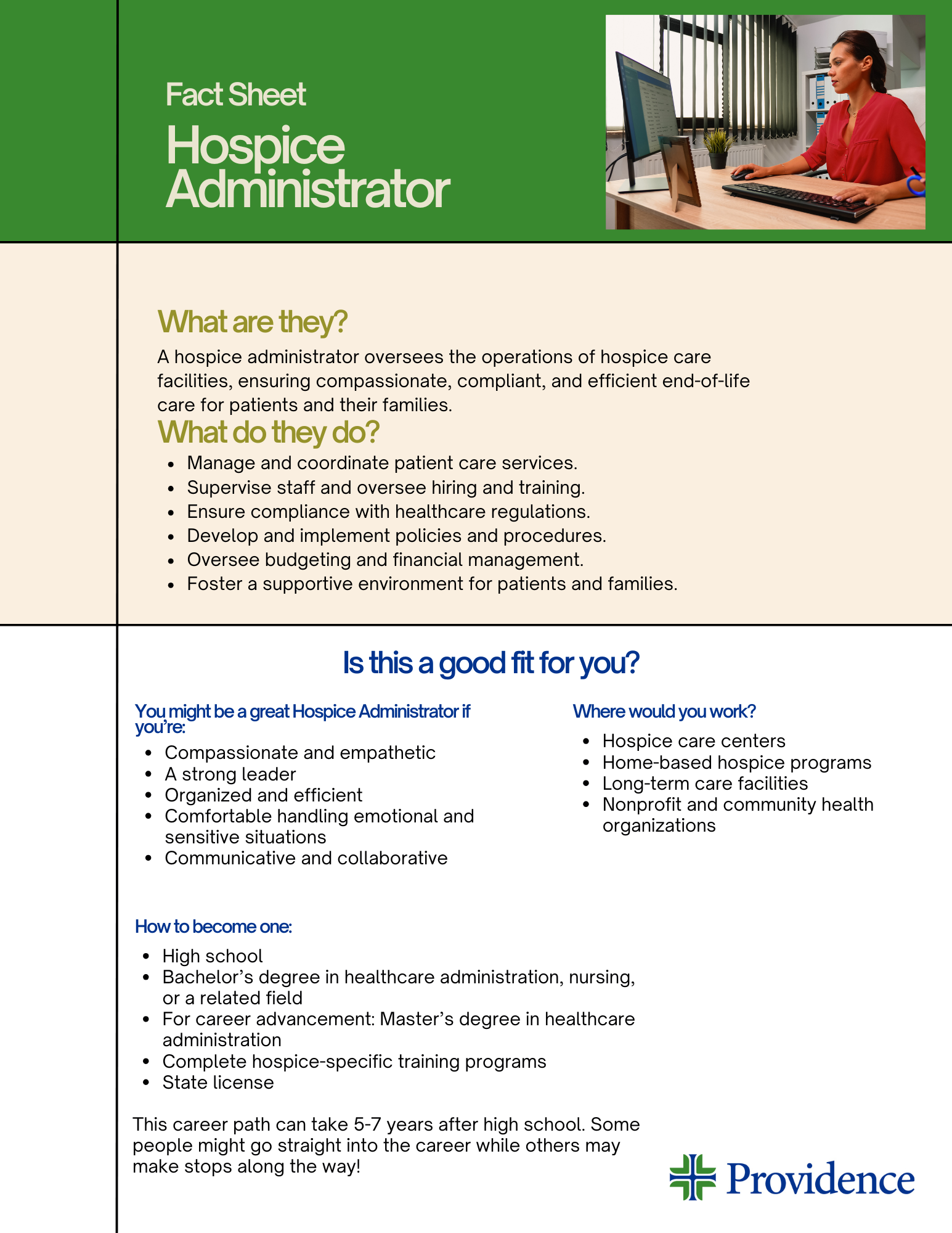 Fact Sheet

Hospice Administrator

What are they?

A hospice administrator oversees the operations of hospice care facilities, ensuring compassionate, compliant, and efficient end-of-life care for patients and their families.

What do they do?

- Manage and coordinate patient care services.
- Supervise staff and oversee hiring and training.
- Ensure compliance with healthcare regulations.
- Develop and implement policies and procedures.
- Oversee budgeting and financial management.
- Foster a supportive environment for patients and families.

Is this a good fit for you?

You might be a great Hospice Administrator if you're:

- Compassionate and empathetic
- A strong leader
- Organized and efficient
- Comfortable handling emotional and sensitive situations
- Communicative and collaborative

Where would you work?

- Hospice care centers
- Home-based hospice programs
- Long-term care facilities
- Nonprofit and community health organizations

How to become one:

- High school
- Bachelor's degree in healthcare administration, nursing, or a related field
- For career advancement: Master's degree in healthcare administration
- Complete hospice-specific training programs
- State license

This career path can take 5-7 years after high school. Some people might go straight into the career while others may make stops along the way!

Providence